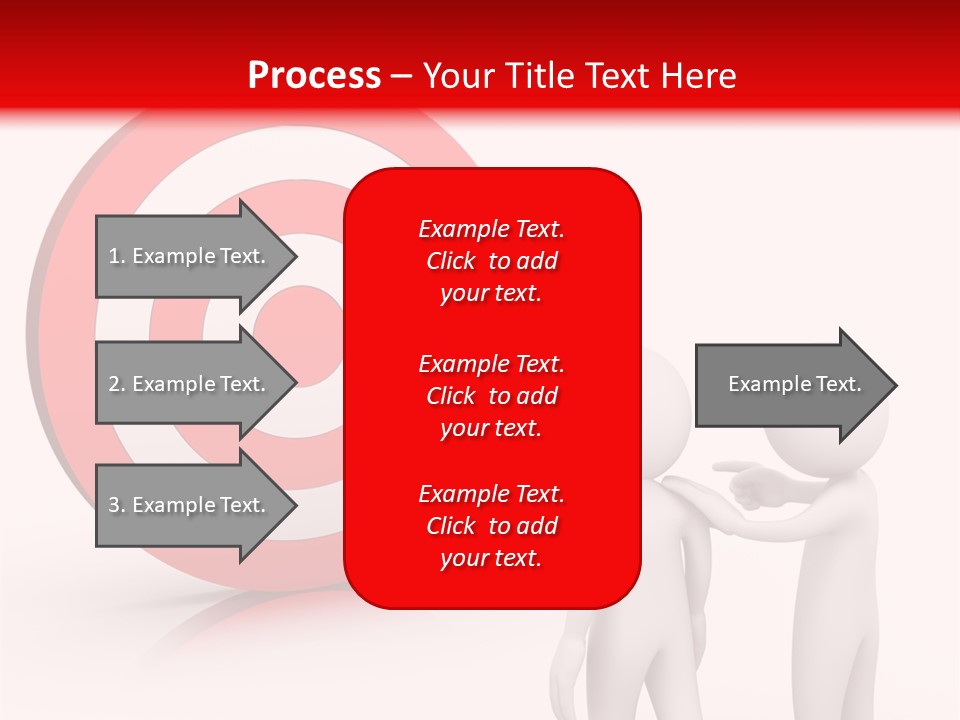 Process – Your Title Text Here

1. Example Text.

2. Example Text.

3. Example Text.

Example Text. Click to add your text.

Example Text. Click to add your text.

Example Text. Click to add your text.

Example Text.